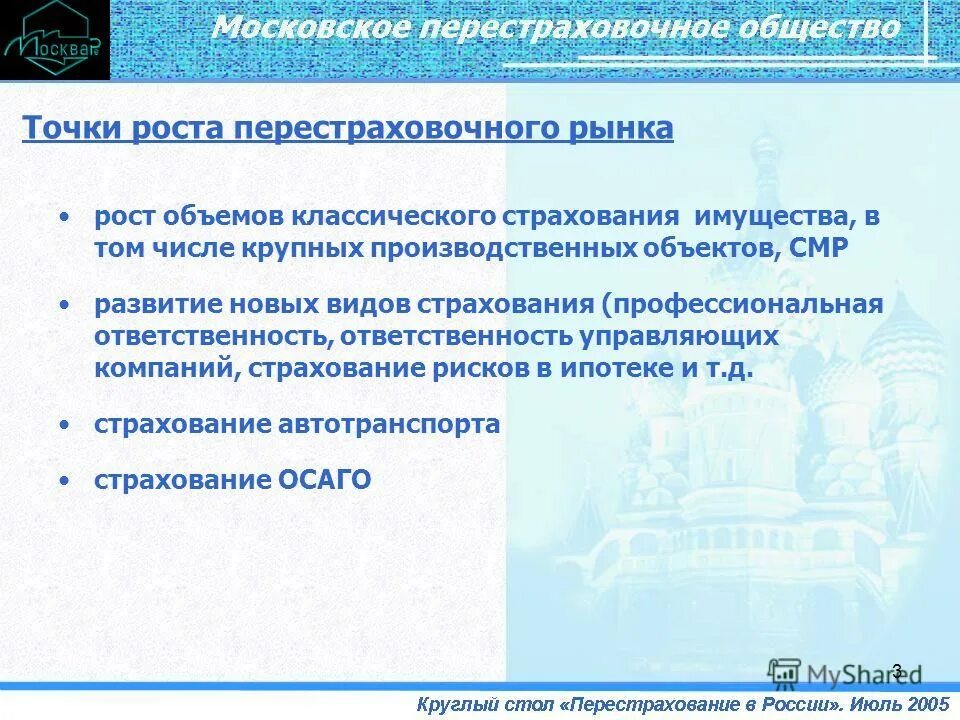 Москва

Московское перестраховочное общество

Точки роста перестраховочного рынка

• рост объемов классического страхования имущества, в том числе крупных производственных объектов, СМР

• развитие новых видов страхования (профессиональная ответственность, ответственность управляющих компаний, страхование рисков в ипотеке и т.д.

• страхование автотранспорта

• страхование ОСАГО

3

MyShared

Круглый стол «Перестрахование в России». Июль 2005